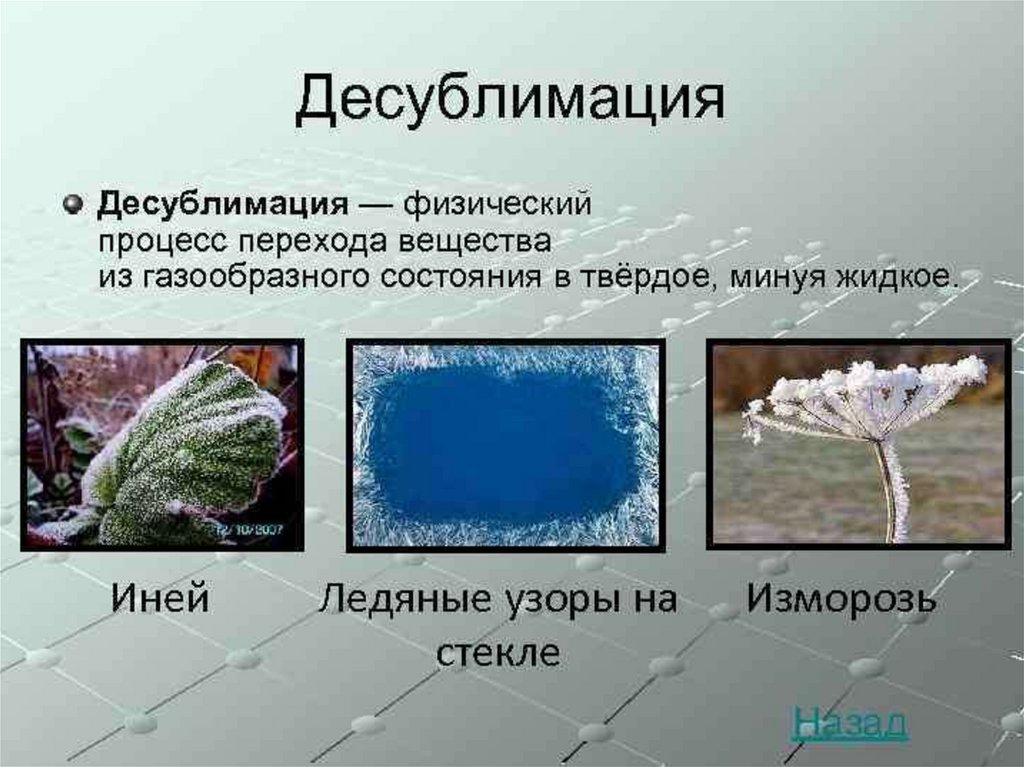 Десублимация

Десублимация — физический процесс перехода вещества из газообразного состояния в твёрдое, минуя жидкое.

12/10/2007

Иней

Ледяные узоры на стекле

Изморозь

Назад